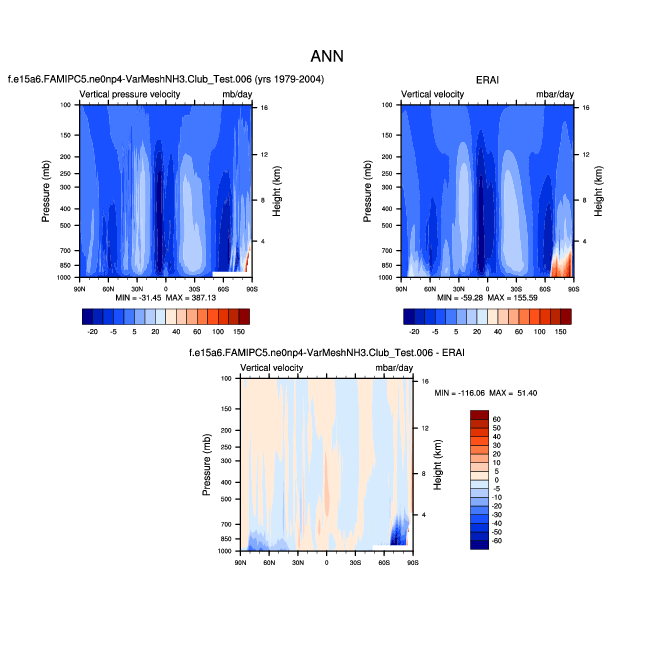 ANN

f.e15a6.FAMIPC5.ne0np4-VarMeshNH3.Club_Test.006 (yrs 1979-2004)

Vertical pressure velocity mb/day

Pressure (mb)
100
150
200
250
300
400
500
700
850
1000

Height (km)
16
12
8
4

90N 60N 30N 0 30S 60S 90S

MIN = -31.45 MAX = 387.13

-20 -5 5 20 40 60 100 150

ERAI

Vertical velocity mbar/day

Pressure (mb)
100
150
200
250
300
400
500
700
850
1000

Height (km)
16
12
8
4

90N 60N 30N 0 30S 60S 90S

MIN = -59.28 MAX = 155.59

-20 -5 5 20 40 60 100 150

f.e15a6.FAMIPC5.ne0np4-VarMeshNH3.Club_Test.006 - ERAI

Vertical velocity mbar/day

Pressure (mb)
100
150
200
250
300
400
500
700
850
1000

Height (km)
16
12
8
4

90N 60N 30N 0 30S 60S 90S

MIN = -116.06 MAX = 51.40

60
50
40
30
20
10
5
0
-5
-10
-20
-30
-40
-50
-60